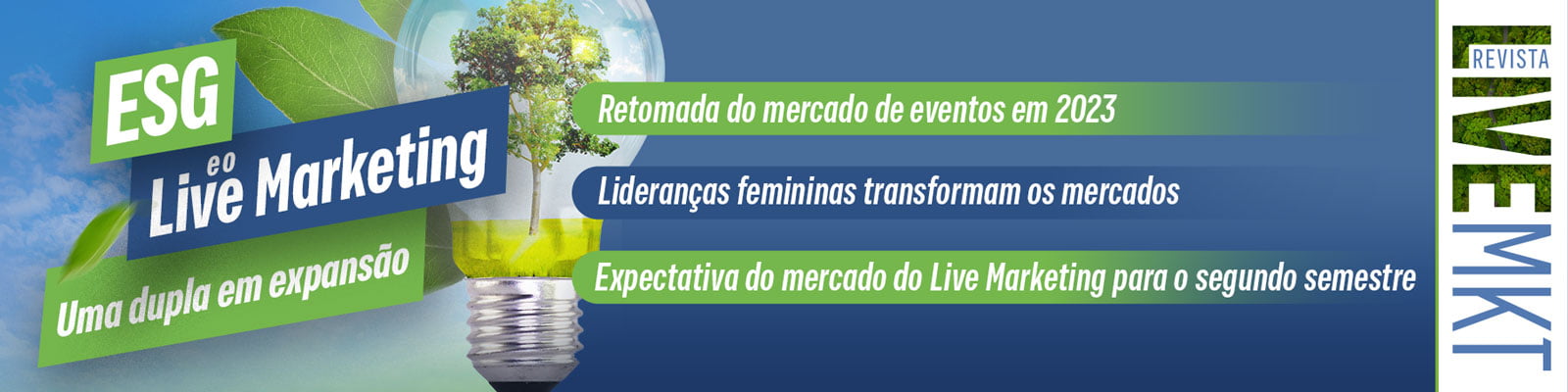 ESG e o Live Marketing

Uma dupla em expansão

Retomada do mercado de eventos em 2023

Lideranças femininas transformam os mercados

Expectativa do mercado do Live Marketing para o segundo semestre

REVISTA
LIVEMKT